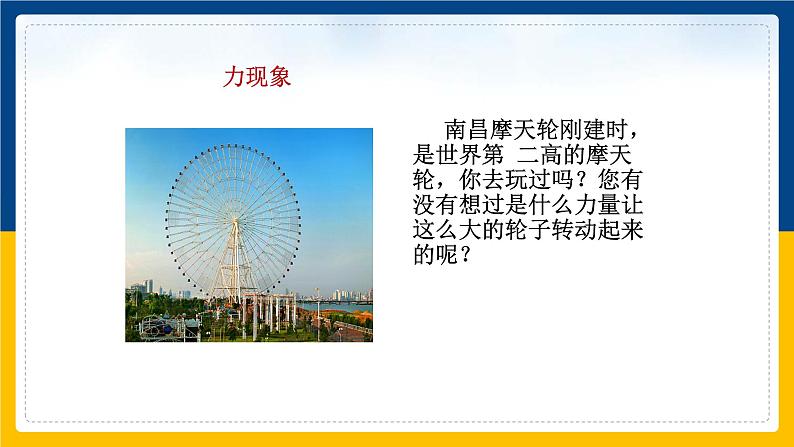 力现象

南昌摩天轮刚建时，是世界第 二高的摩天轮，你去玩过吗？您有没有想过是什么力量让这么大的轮子转动起来的呢？